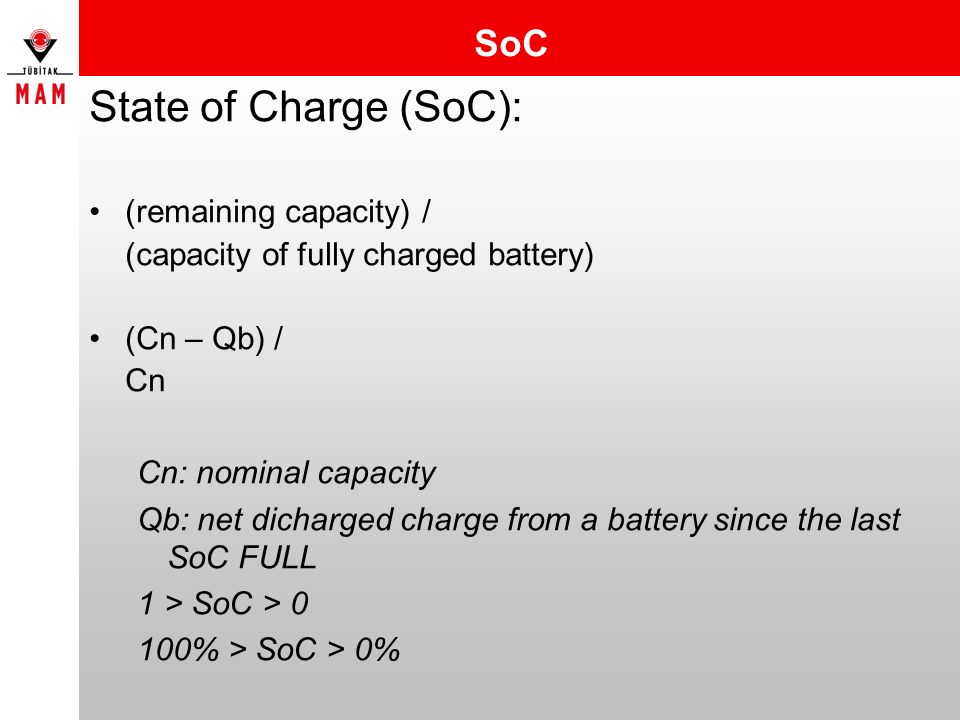 TÜBİTAK
MAM

SoC

State of Charge (SoC):

• (remaining capacity) / (capacity of fully charged battery)

• (Cn – Qb) / Cn

Cn: nominal capacity

Qb: net dicharged charge from a battery since the last SoC FULL

1 > SoC > 0

100% > SoC > 0%